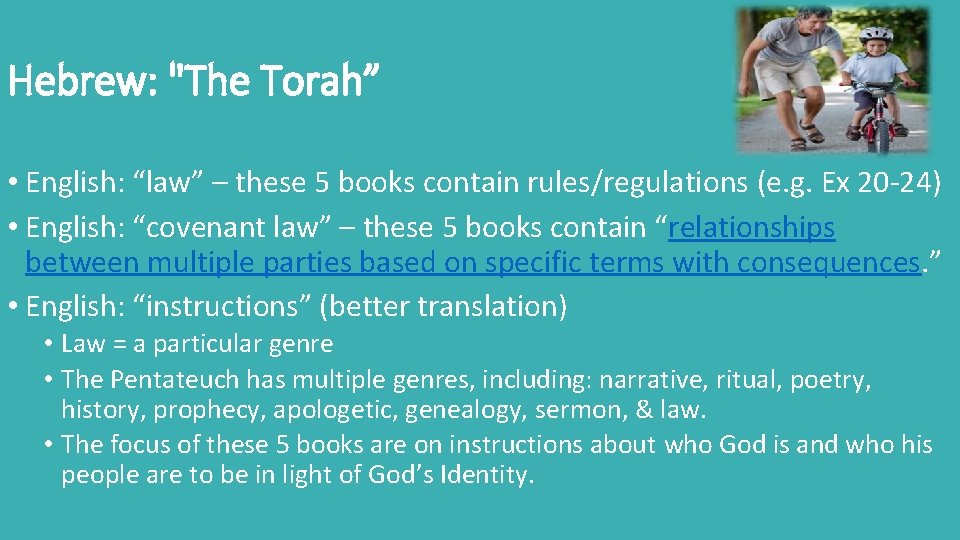 Hebrew: "The Torah”

• English: “law” – these 5 books contain rules/regulations (e.g. Ex 20-24)
• English: “covenant law” – these 5 books contain “relationships between multiple parties based on specific terms with consequences.”
• English: “instructions” (better translation)
  • Law = a particular genre
  • The Pentateuch has multiple genres, including: narrative, ritual, poetry, history, prophecy, apologetic, genealogy, sermon, & law.
  • The focus of these 5 books are on instructions about who God is and who his people are to be in light of God’s Identity.